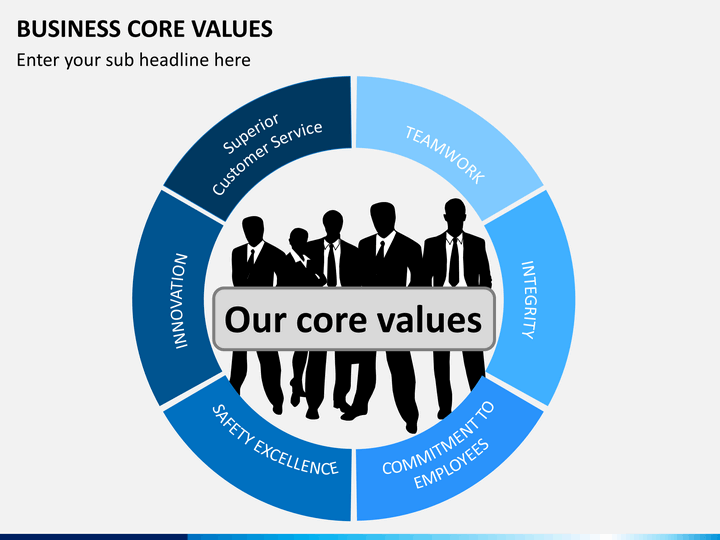 BUSINESS CORE VALUES

Enter your sub headline here

Superior Customer Service

TEAMWORK

INTEGRITY

COMMITMENT TO EMPLOYEES

SAFETY EXCELLENCE

INNOVATION

Our core values